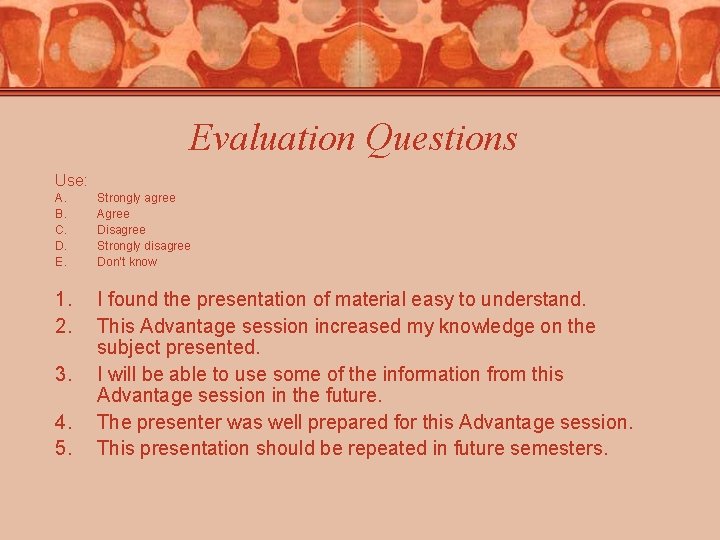 Evaluation Questions

Use:
A. Strongly agree
B. Agree
C. Disagree
D. Strongly disagree
E. Don't know

1. I found the presentation of material easy to understand.
2. This Advantage session increased my knowledge on the subject presented.
3. I will be able to use some of the information from this Advantage session in the future.
4. The presenter was well prepared for this Advantage session.
5. This presentation should be repeated in future semesters.